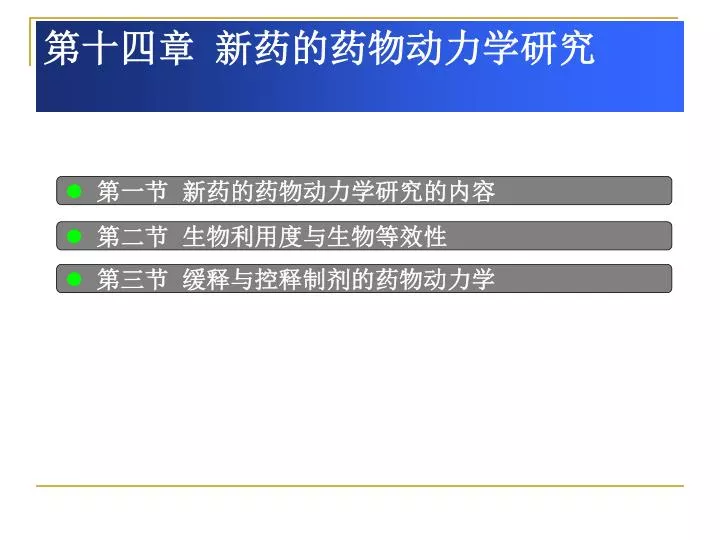 第十四章 新药的药物动力学研究

第一节 新药的药物动力学研究的内容

第二节 生物利用度与生物等效性

第三节 缓释与控释制剂的药物动力学